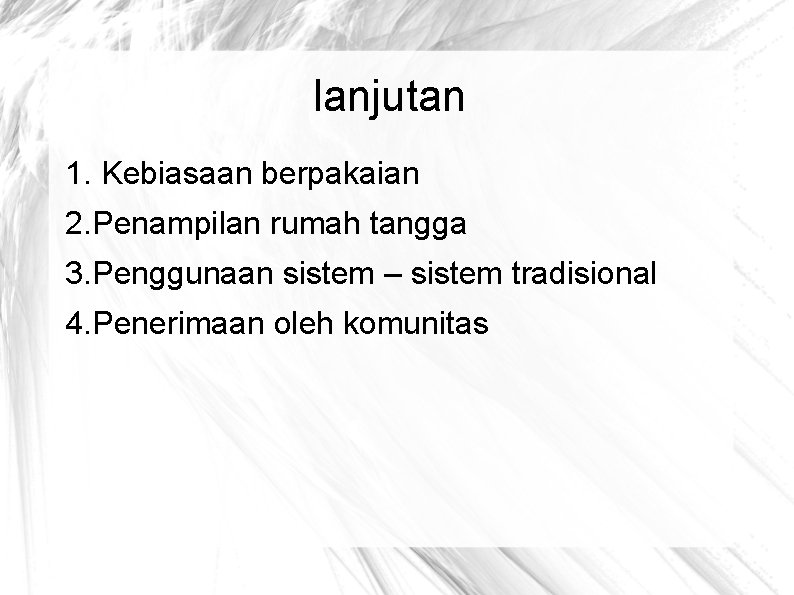 lanjutan

1. Kebiasaan berpakaian
2.Penampilan rumah tangga
3.Penggunaan sistem – sistem tradisional
4.Penerimaan oleh komunitas